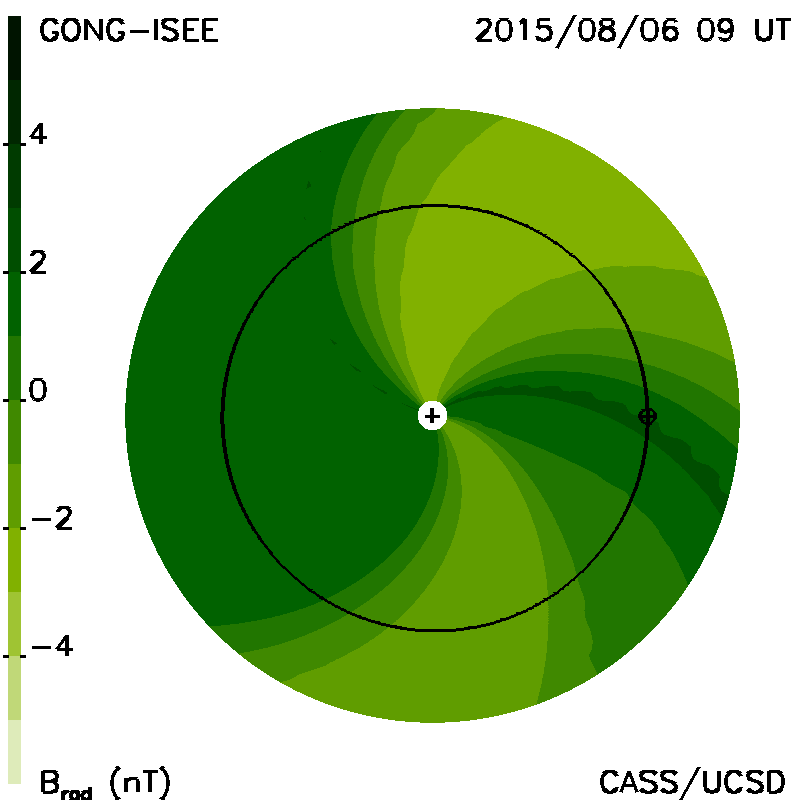 GONG-ISEE

2015/08/06 09 UT

4

2

0

−2

−4

$B_{rad}$ (nT)

CASS/UCSD